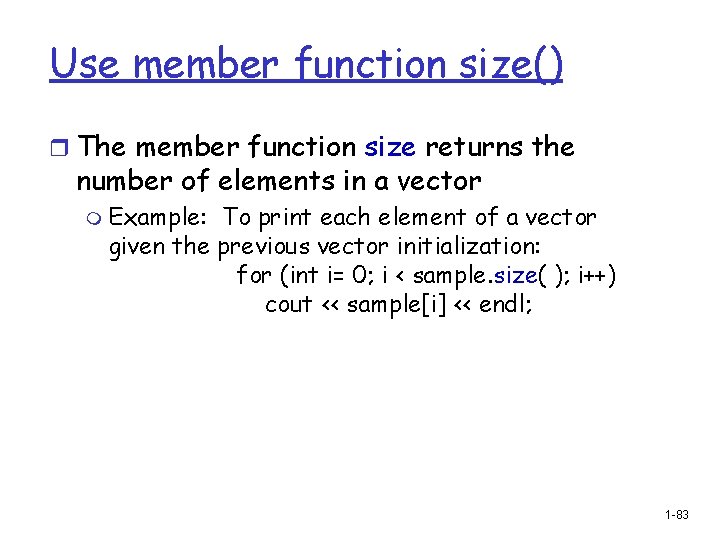 Use member function size()

The member function size returns the number of elements in a vector

Example: To print each element of a vector given the previous vector initialization:
for (int i= 0; i < sample.size( ); i++)
cout << sample[i] << endl;

1-83